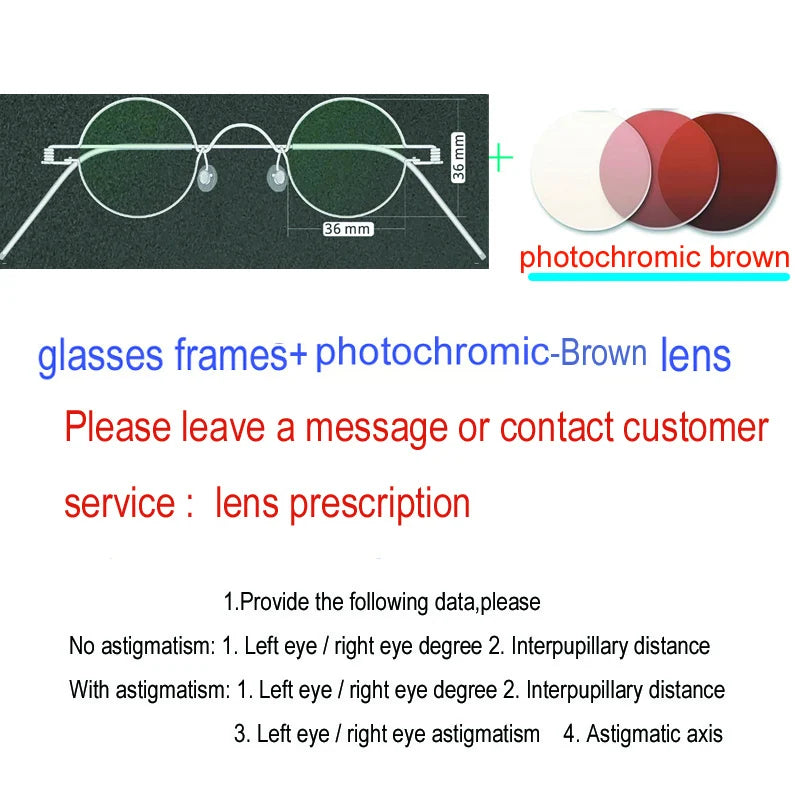 36 mm

36 mm

+

photochromic brown

glasses frames+ photochromic-Brown lens

Please leave a message or contact customer service : lens prescription

1.Provide the following data,please

No astigmatism: 1. Left eye / right eye degree 2. Interpupillary distance

With astigmatism: 1. Left eye / right eye degree 2. Interpupillary distance

3. Left eye / right eye astigmatism 4. Astigmatic axis